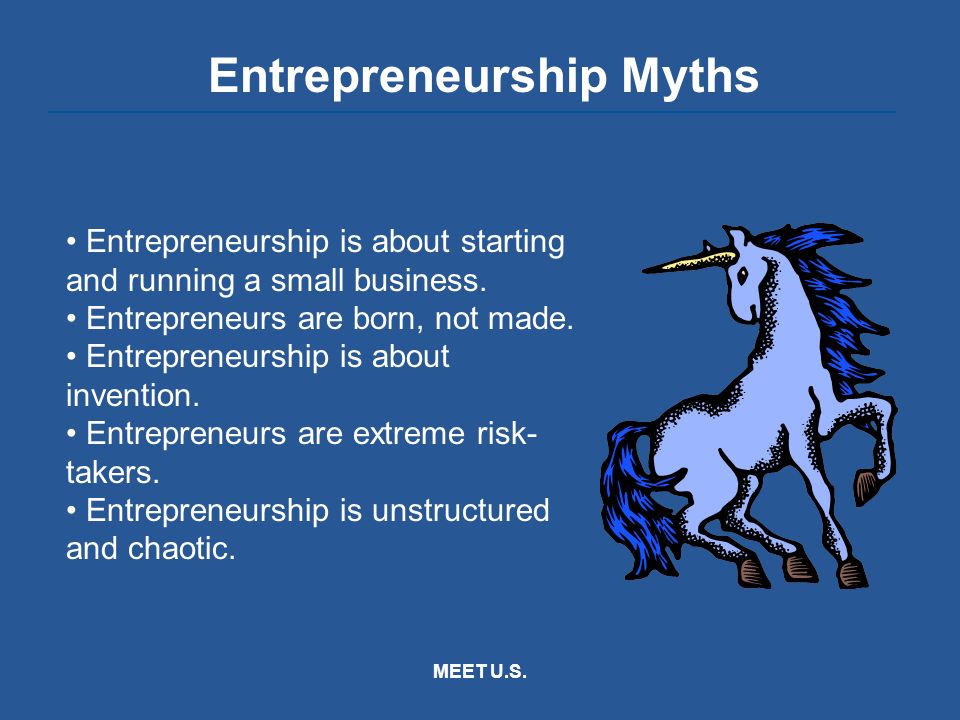 Entrepreneurship Myths

• Entrepreneurship is about starting and running a small business.
• Entrepreneurs are born, not made.
• Entrepreneurship is about invention.
• Entrepreneurs are extreme risk-takers.
• Entrepreneurship is unstructured and chaotic.

MEET U.S.